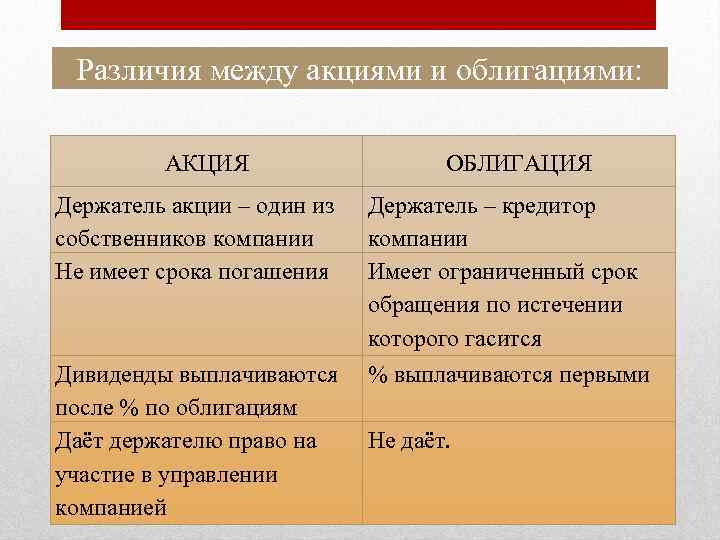 Различия между акциями и облигациями:

| АКЦИЯ | ОБЛИГАЦИЯ |
|---|---|
| Держатель акции – один из собственников компании | Держатель – кредитор компании |
| Не имеет срока погашения | Имеет ограниченный срок обращения по истечении которого гасится |
| Дивиденды выплачиваются после % по облигациям | % выплачиваются первыми |
| Даёт держателю право на участие в управлении компанией | Не даёт. |